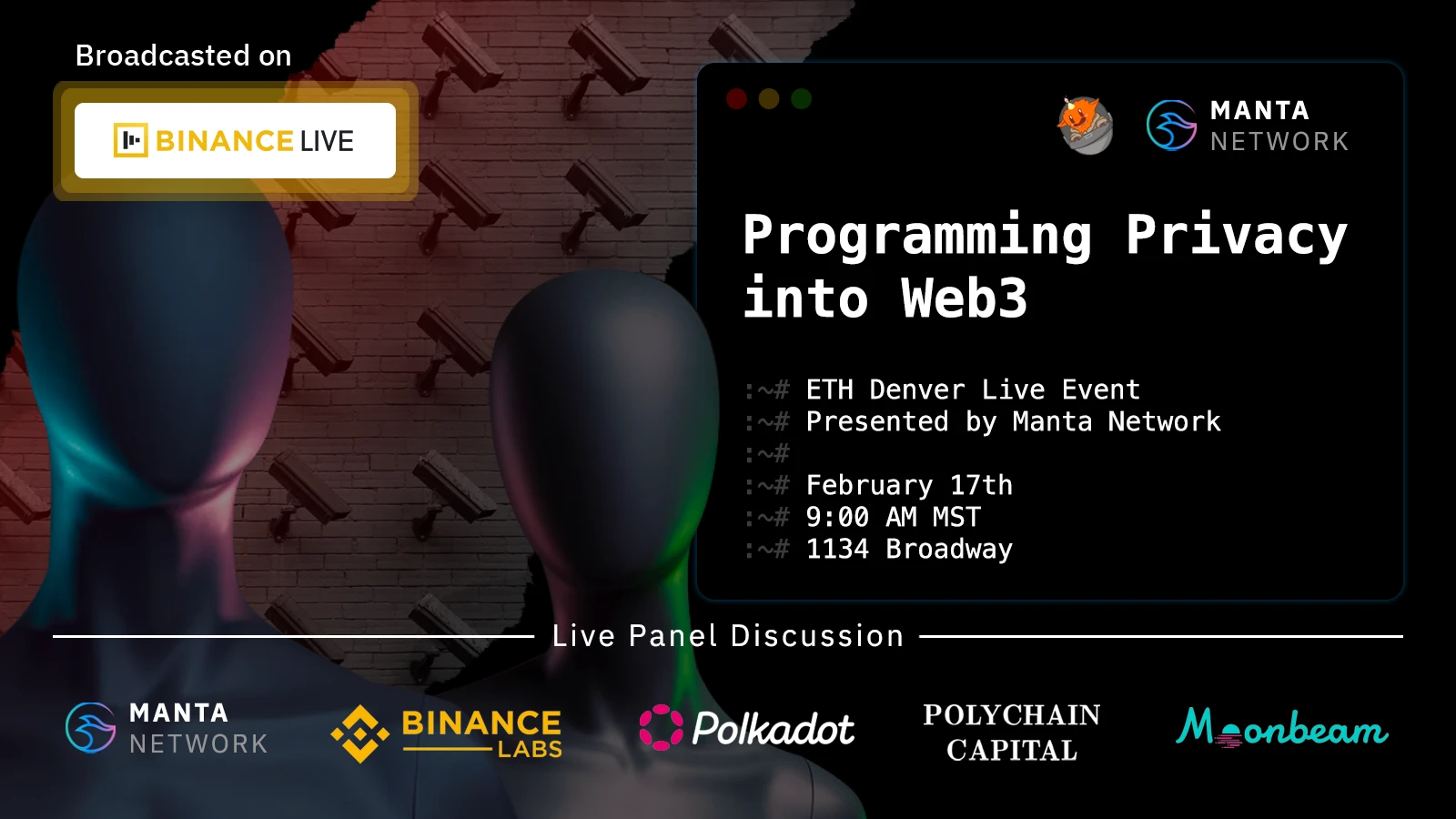 Broadcasted on

BINANCE LIVE

MANTA NETWORK

Programming Privacy into Web3

:~# ETH Denver Live Event
:~# Presented by Manta Network
:~#
:~# February 17th
:~# 9:00 AM MST
:~# 1134 Broadway

Live Panel Discussion

MANTA NETWORK

BINANCE LABS

Polkadot

POLYCHAIN CAPITAL

Moonbeam